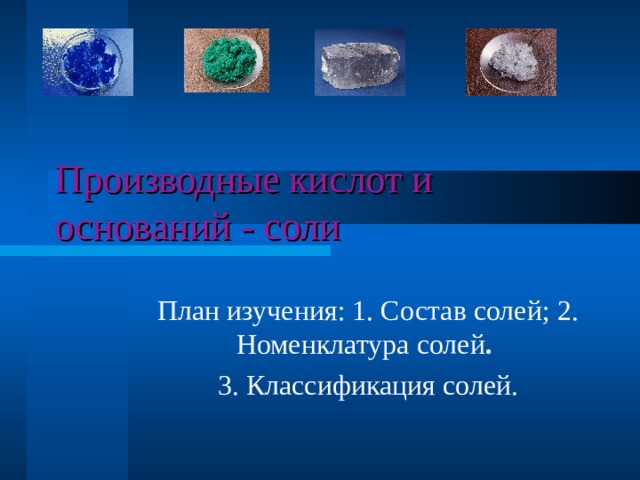 Производные кислот и оснований - соли

План изучения: 1. Состав солей; 2. Номенклатура солей.

3. Классификация солей.